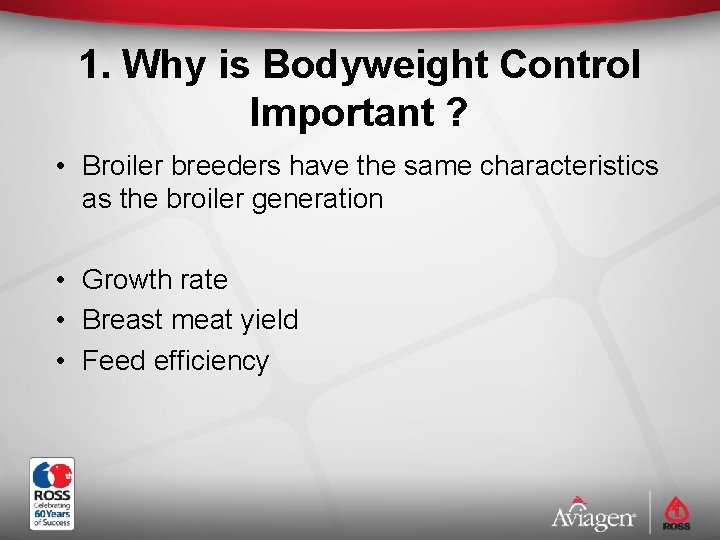 1. Why is Bodyweight Control Important ?

• Broiler breeders have the same characteristics as the broiler generation

• Growth rate
• Breast meat yield
• Feed efficiency

ROSS Celebrating 60 Years of Success

Aviagen

ROSS